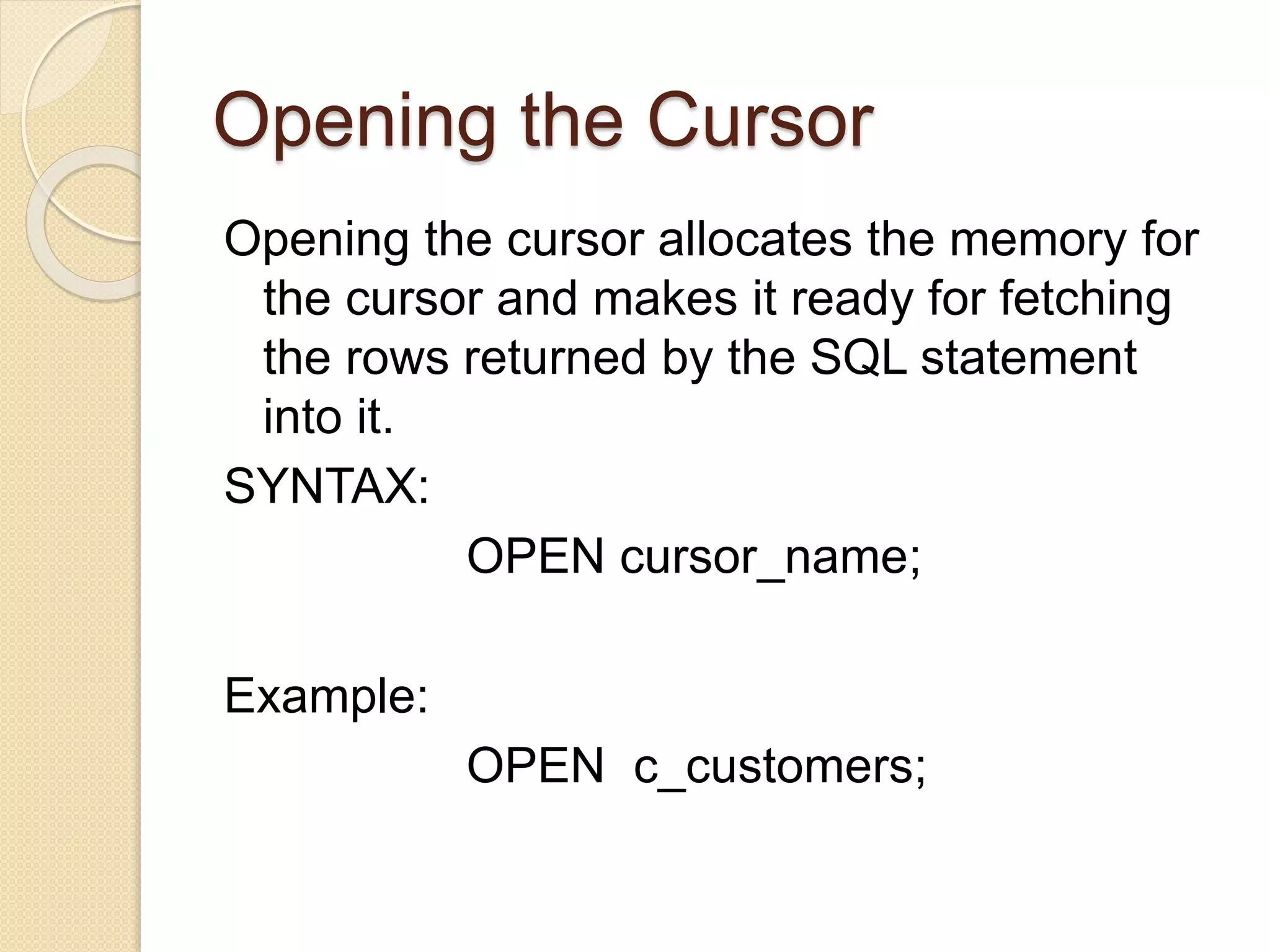 Opening the Cursor

Opening the cursor allocates the memory for the cursor and makes it ready for fetching the rows returned by the SQL statement into it.

SYNTAX:

OPEN cursor_name;

Example:

OPEN  c_customers;